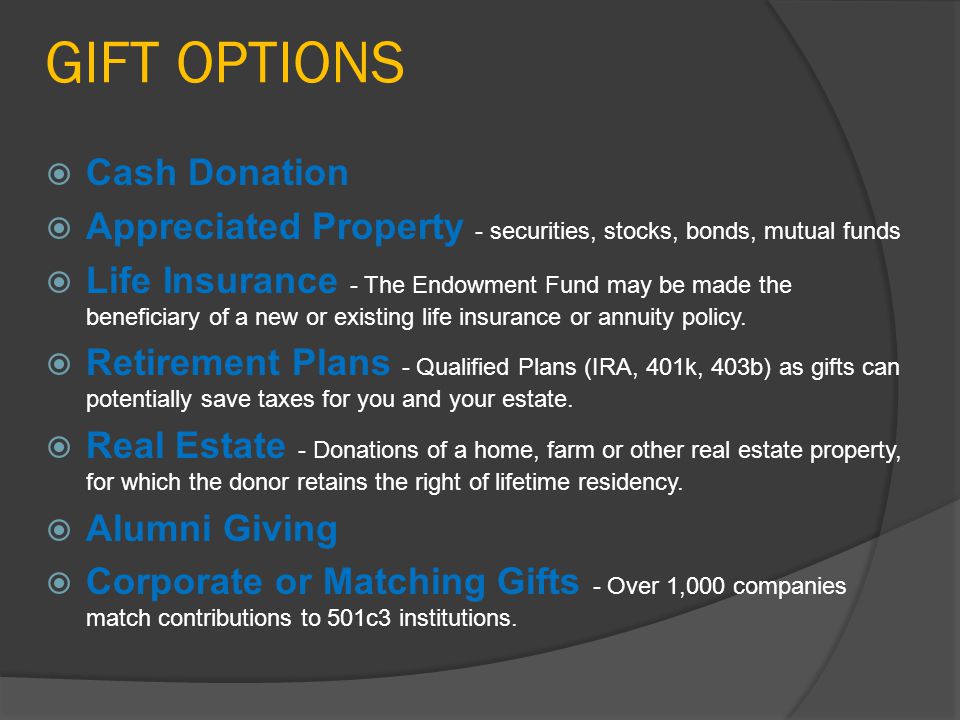 GIFT OPTIONS

Cash Donation

Appreciated Property - securities, stocks, bonds, mutual funds

Life Insurance - The Endowment Fund may be made the beneficiary of a new or existing life insurance or annuity policy.

Retirement Plans - Qualified Plans (IRA, 401k, 403b) as gifts can potentially save taxes for you and your estate.

Real Estate - Donations of a home, farm or other real estate property, for which the donor retains the right of lifetime residency.

Alumni Giving

Corporate or Matching Gifts - Over 1,000 companies match contributions to 501c3 institutions.